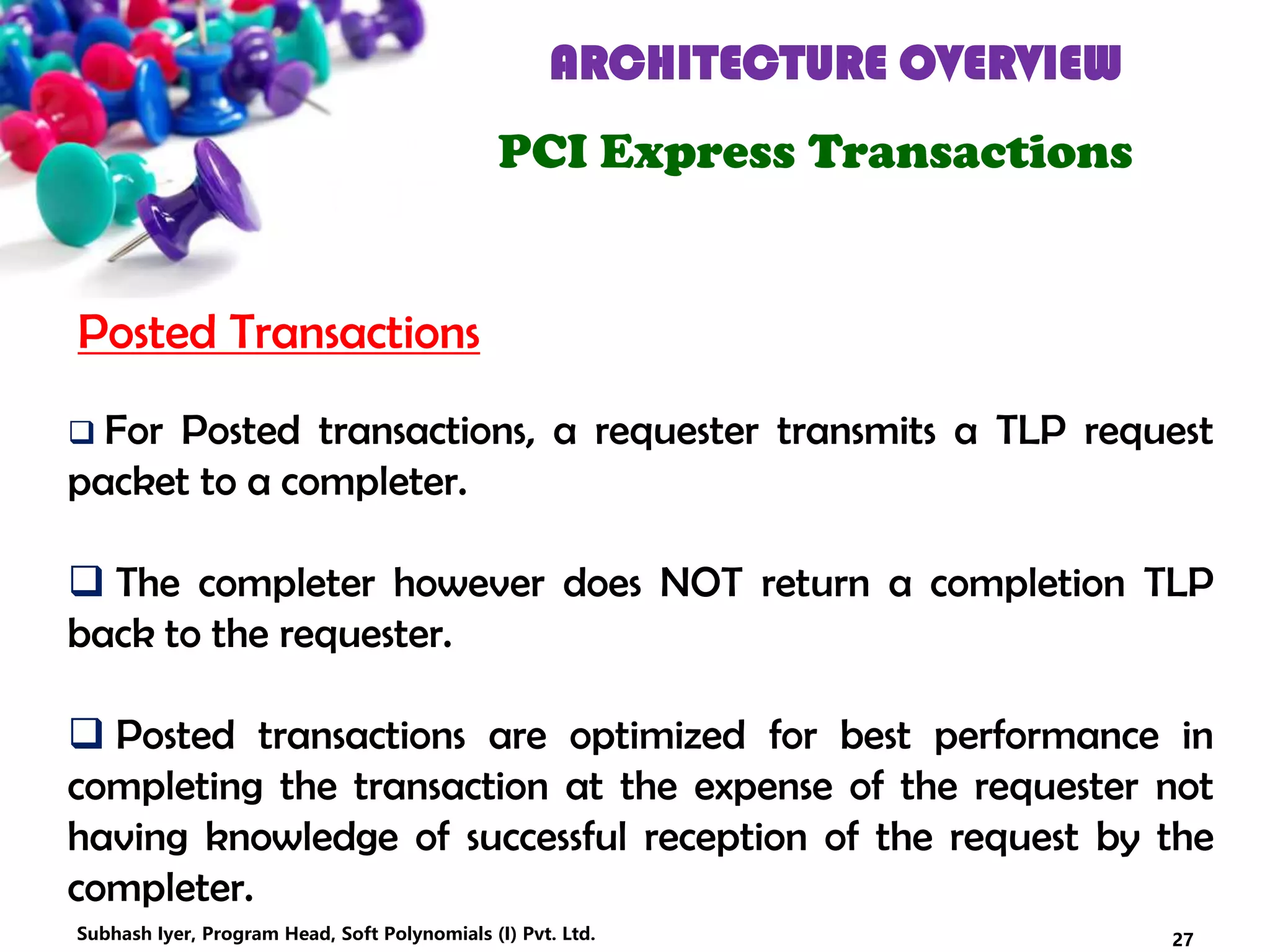 ARCHITECTURE OVERVIEW

PCI Express Transactions

Posted Transactions

❑ For Posted transactions, a requester transmits a TLP request packet to a completer.

❑ The completer however does NOT return a completion TLP back to the requester.

❑ Posted transactions are optimized for best performance in completing the transaction at the expense of the requester not having knowledge of successful reception of the request by the completer.

Subhash Iyer, Program Head, Soft Polynomials (I) Pvt. Ltd.

27